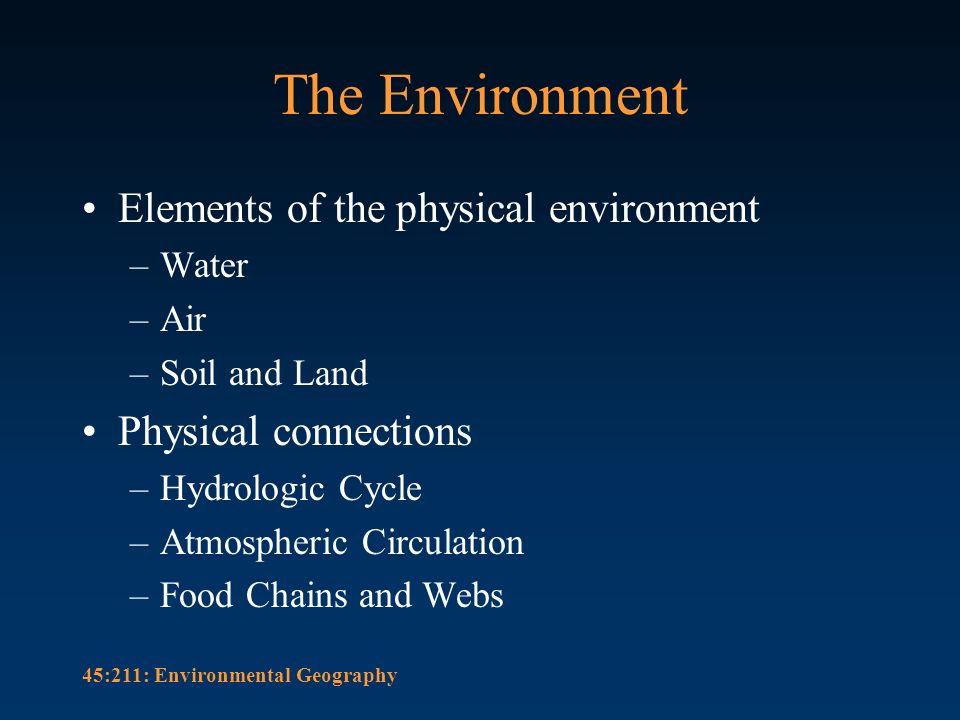 The Environment

• Elements of the physical environment
– Water
– Air
– Soil and Land
• Physical connections
– Hydrologic Cycle
– Atmospheric Circulation
– Food Chains and Webs

45:211: Environmental Geography